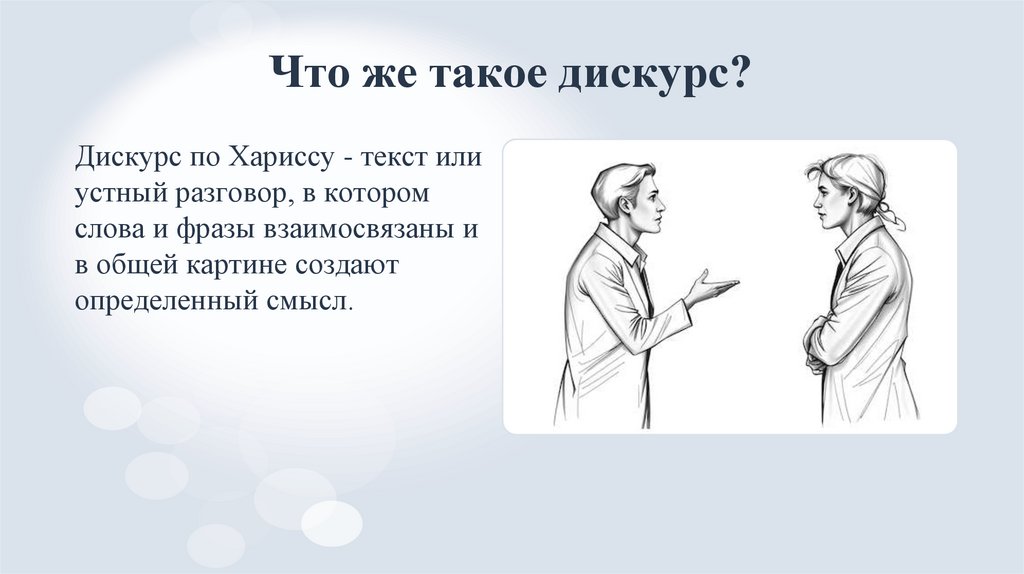 Что же такое дискурс?

Дискурс по Хариссу - текст или устный разговор, в котором слова и фразы взаимосвязаны и в общей картине создают определенный смысл.